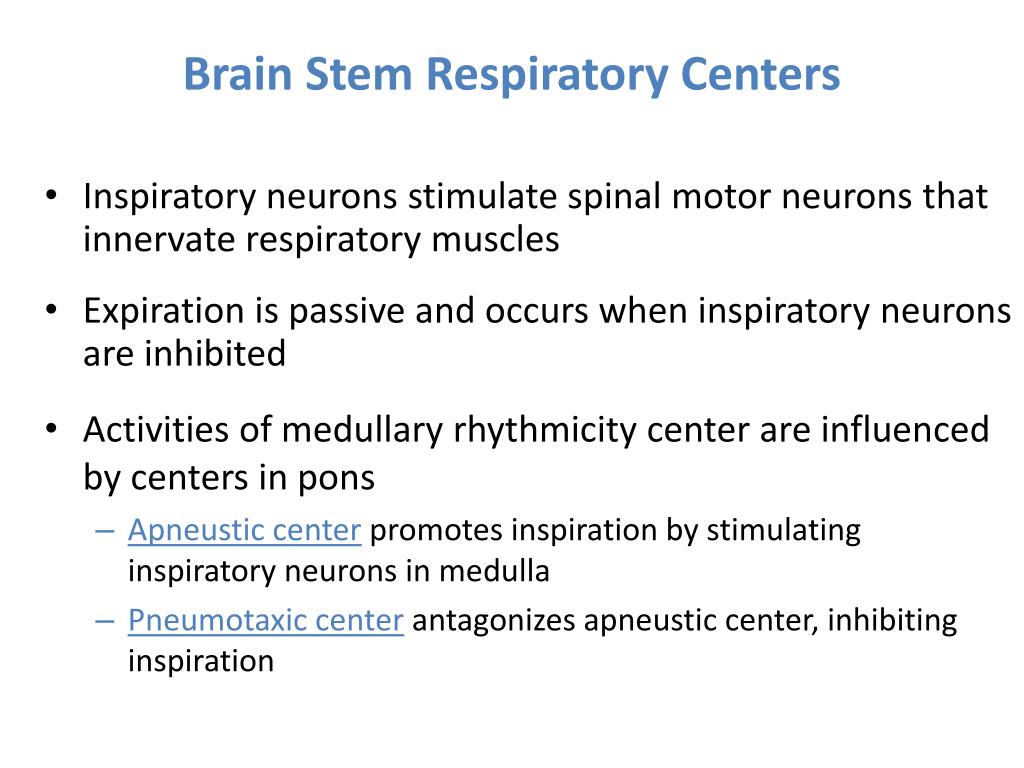 Brain Stem Respiratory Centers

• Inspiratory neurons stimulate spinal motor neurons that innervate respiratory muscles

• Expiration is passive and occurs when inspiratory neurons are inhibited

• Activities of medullary rhythmicity center are influenced by centers in pons

– Apneustic center promotes inspiration by stimulating inspiratory neurons in medulla

– Pneumotaxic center antagonizes apneustic center, inhibiting inspiration